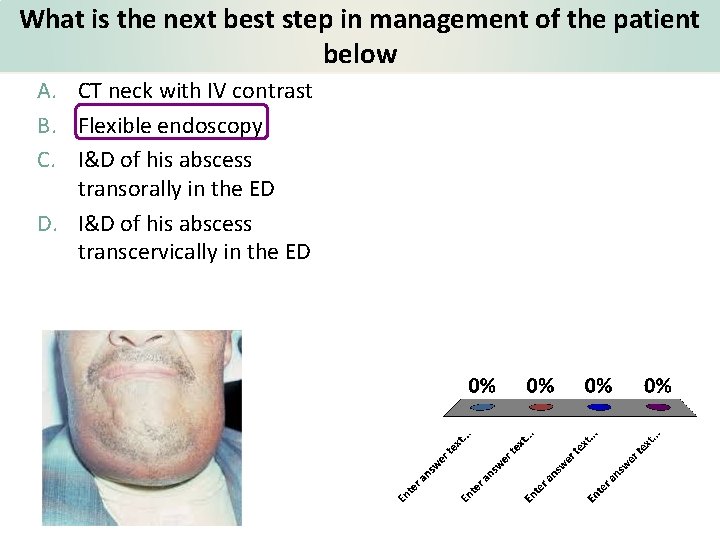 What is the next best step in management of the patient below

A. CT neck with IV contrast
B. Flexible endoscopy
C. I&D of his abscess transorally in the ED
D. I&D of his abscess transcervically in the ED

0% 0% 0% 0%

Enter answer text...
Enter answer text...
Enter answer text...
Enter answer text...